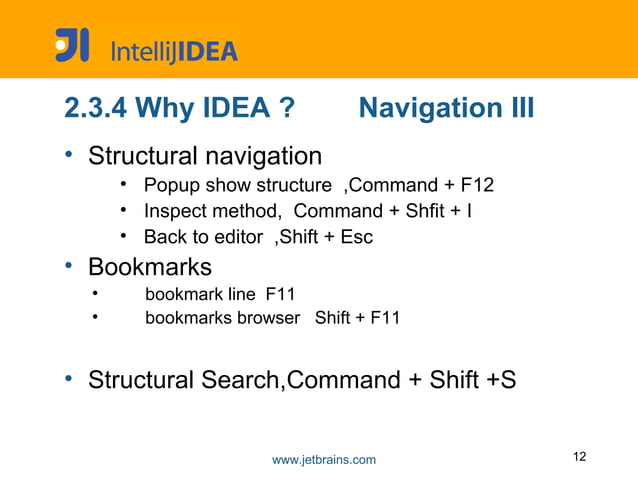 JI IntelliJIDEA

2.3.4 Why IDEA ? Navigation III

• Structural navigation
  • Popup show structure ,Command + F12
  • Inspect method, Command + Shfit + I
  • Back to editor ,Shift + Esc
• Bookmarks
  • bookmark line F11
  • bookmarks browser Shift + F11

• Structural Search,Command + Shift +S

www.jetbrains.com

12